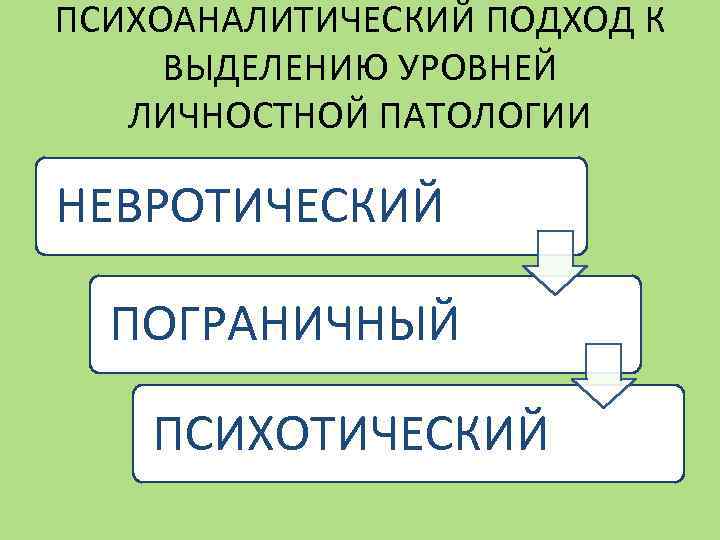 ПСИХОАНАЛИТИЧЕСКИЙ ПОДХОД К ВЫДЕЛЕНИЮ УРОВНЕЙ ЛИЧНОСТНОЙ ПАТОЛОГИИ

НЕВРОТИЧЕСКИЙ

ПОГРАНИЧНЫЙ

ПСИХОТИЧЕСКИЙ